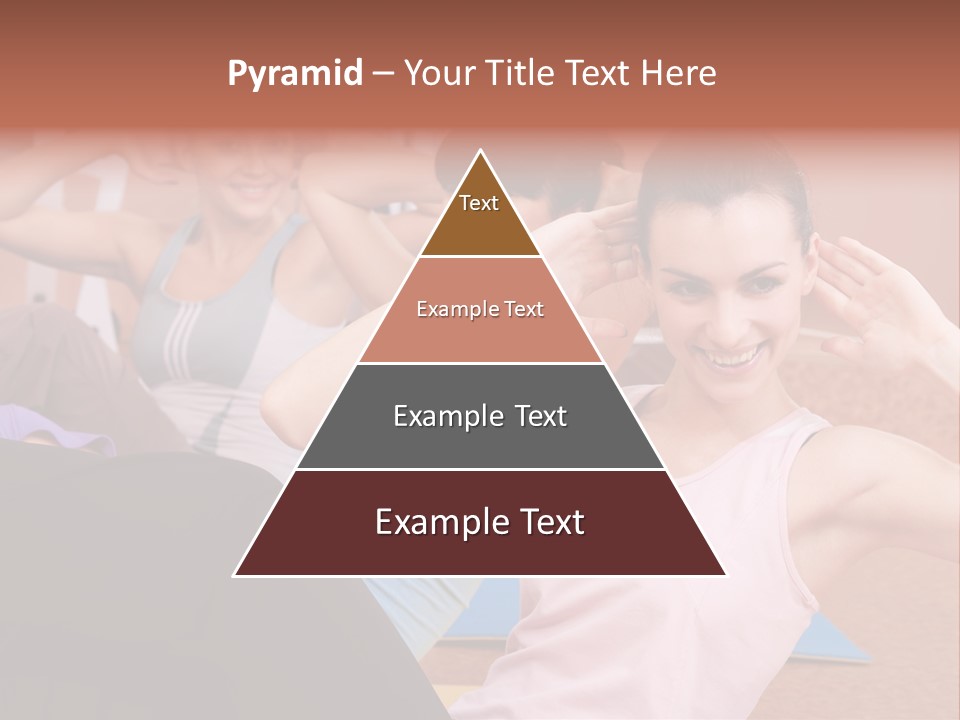 Pyramid – Your Title Text Here

Text

Example Text

Example Text

Example Text